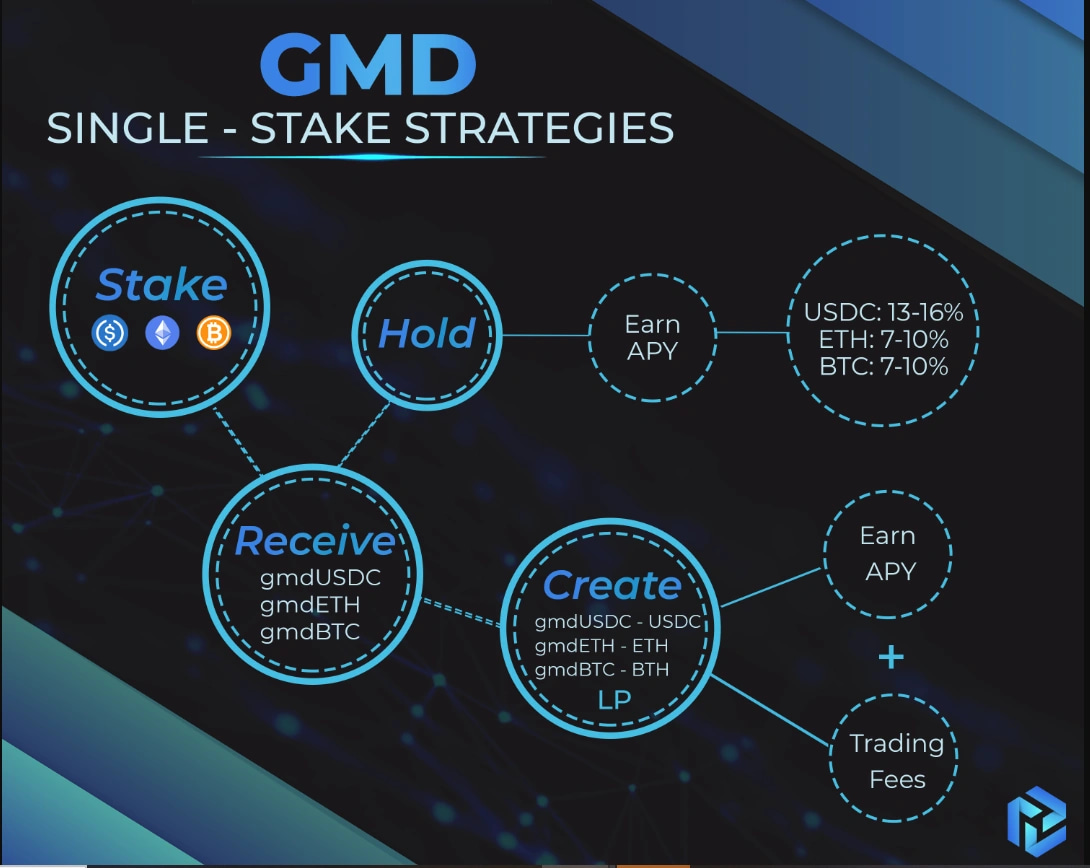 GMD
SINGLE - STAKE STRATEGIES

Stake

Hold

Earn APY

USDC: 13-16%
ETH: 7-10%
BTC: 7-10%

Receive
gmdUSDC
gmdETH
gmdBTC

Create
gmdUSDC - USDC
gmdETH - ETH
gmdBTC - BTH
LP

Earn APY

+

Trading Fees